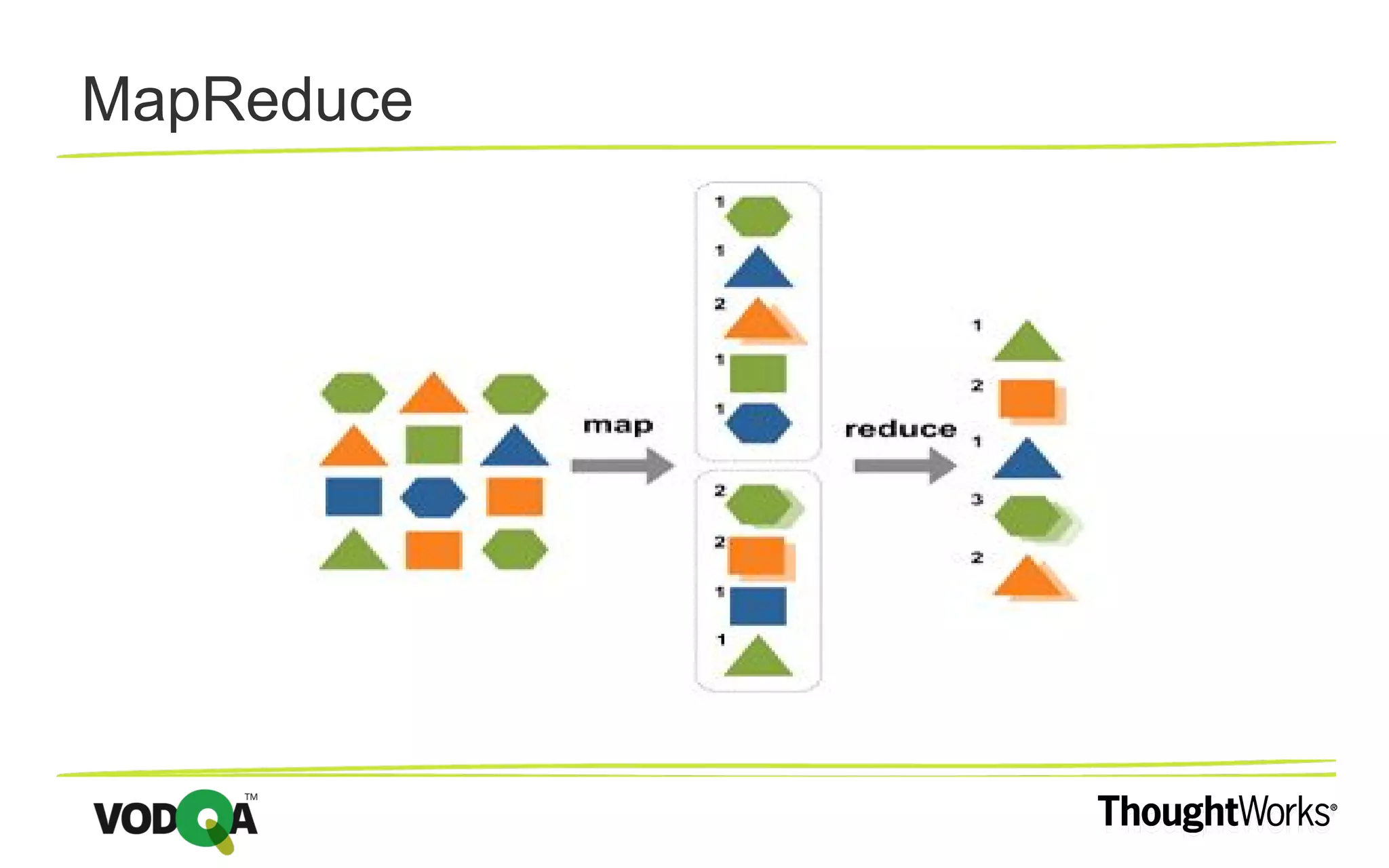 MapReduce

map

1
1
2
1
1

2
2
1
1

reduce

1
2
1
3
2

VODQA™

ThoughtWorks®